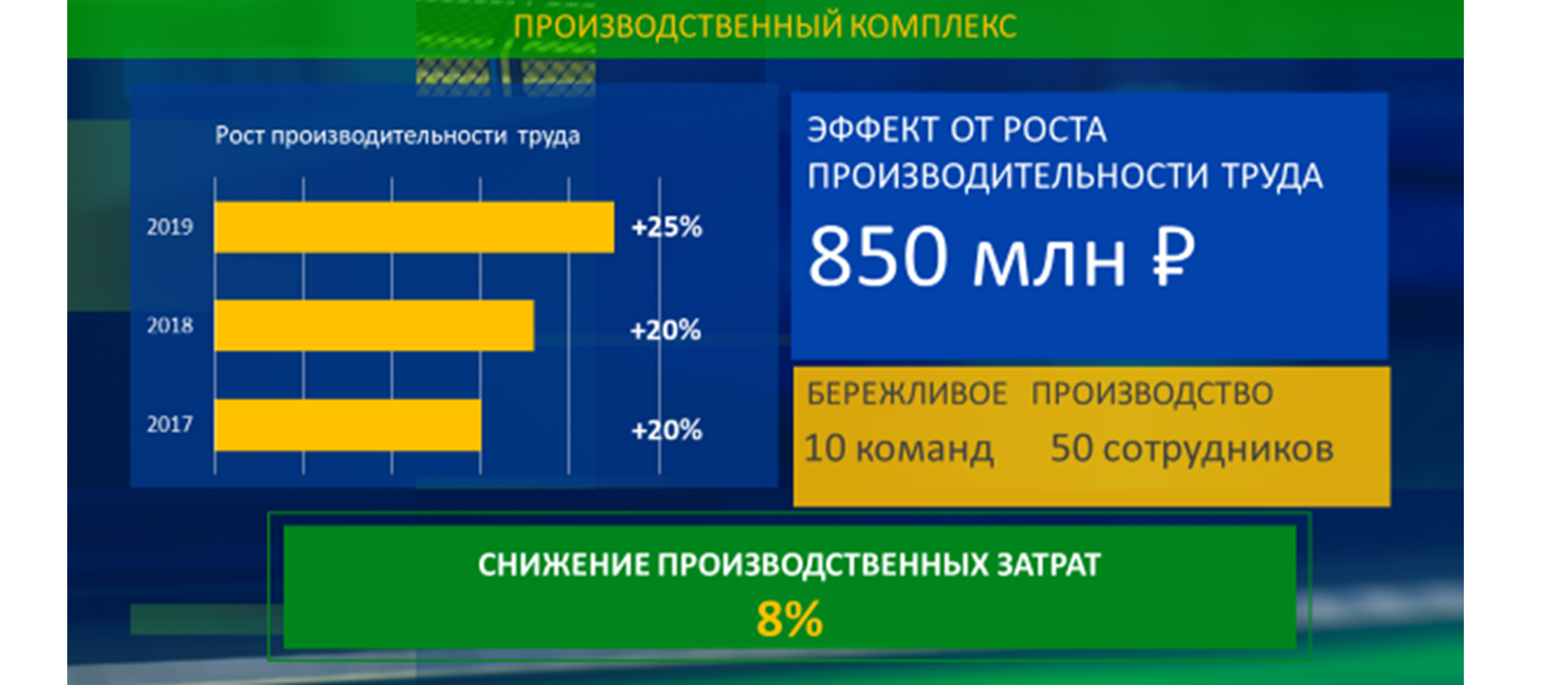 ПРОИЗВОДСТВЕННЫЙ КОМПЛЕКС

Рост производительности труда

2019 +25%
2018 +20%
2017 +20%

ЭФФЕКТ ОТ РОСТА ПРОИЗВОДИТЕЛЬНОСТИ ТРУДА

850 млн ₽

БЕРЕЖЛИВОЕ ПРОИЗВОДСТВО

10 команд 50 сотрудников

СНИЖЕНИЕ ПРОИЗВОДСТВЕННЫХ ЗАТРАТ

8%